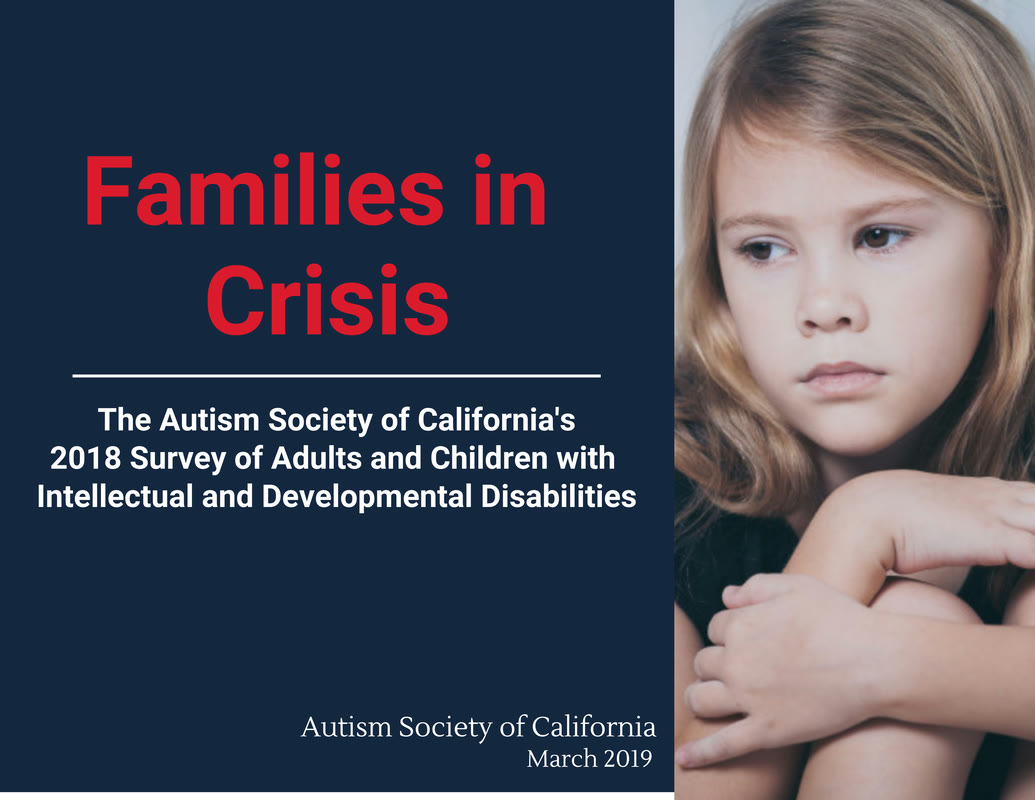 Families in Crisis

The Autism Society of California's 2018 Survey of Adults and Children with Intellectual and Developmental Disabilities

Autism Society of California
March 2019